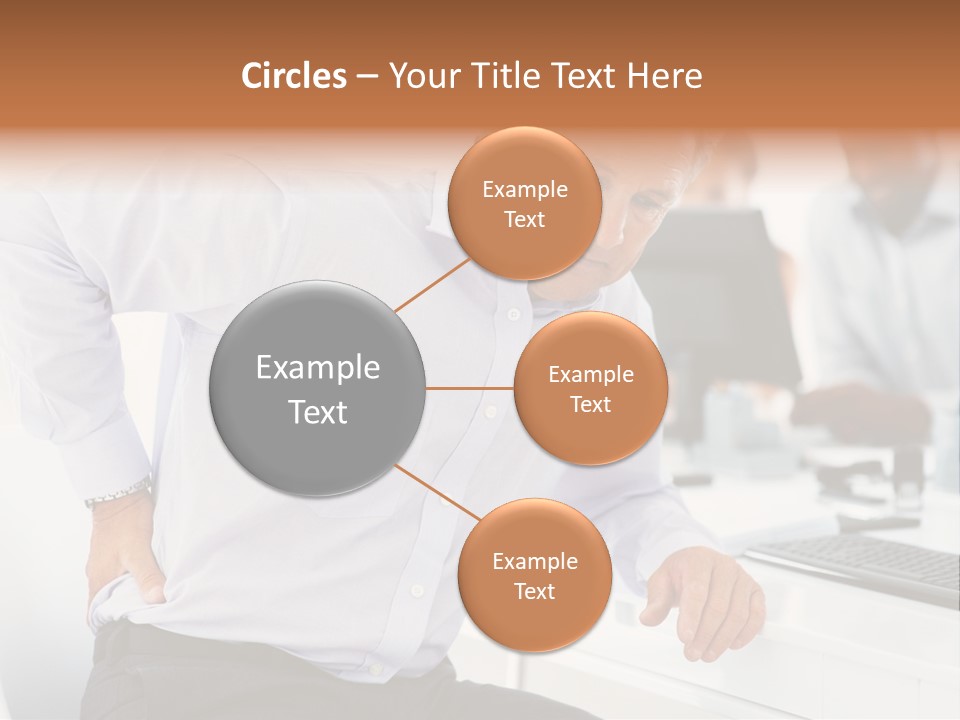 Circles – Your Title Text Here

Example Text

Example Text

Example Text

Example Text